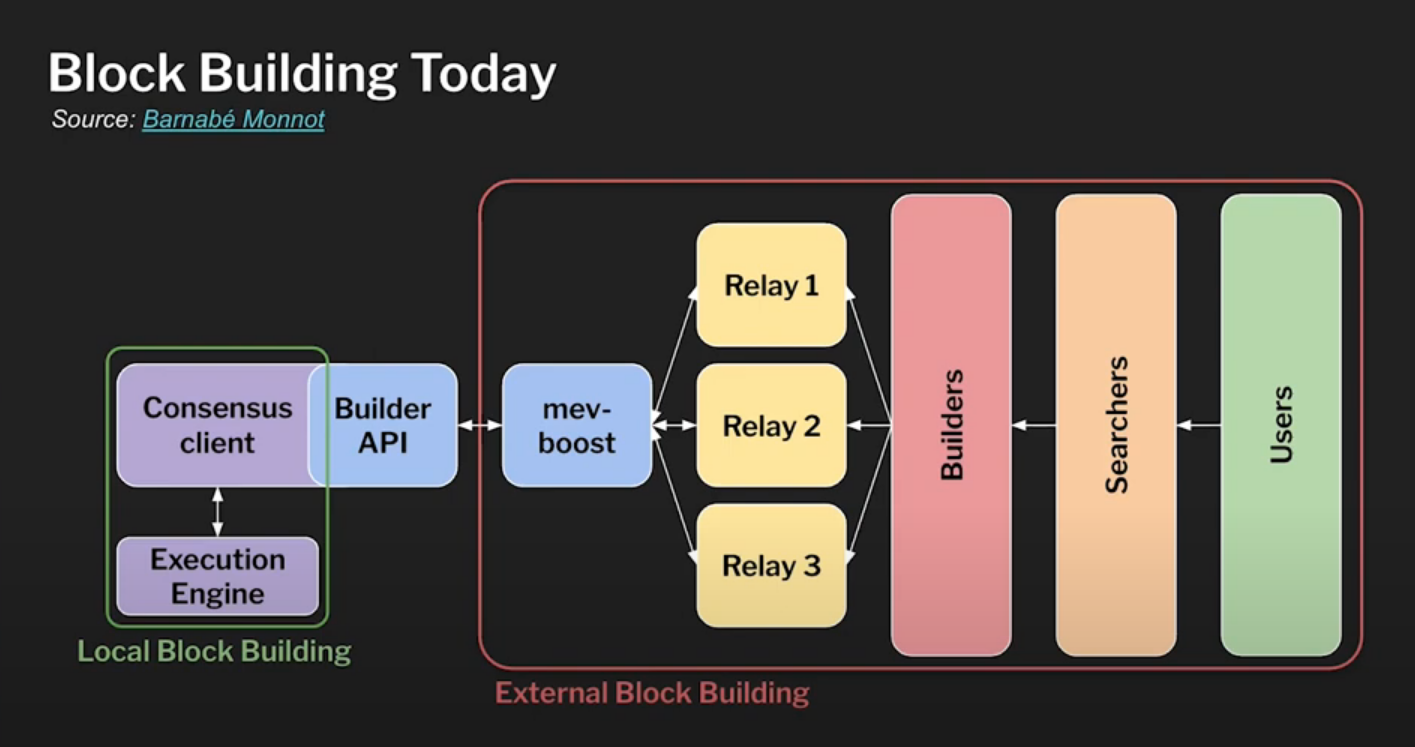 Block Building Today

Source: Barnabé Monnot

Consensus client

Builder API

Execution Engine

Local Block Building

mev-boost

Relay 1

Relay 2

Relay 3

Builders

Searchers

Users

External Block Building